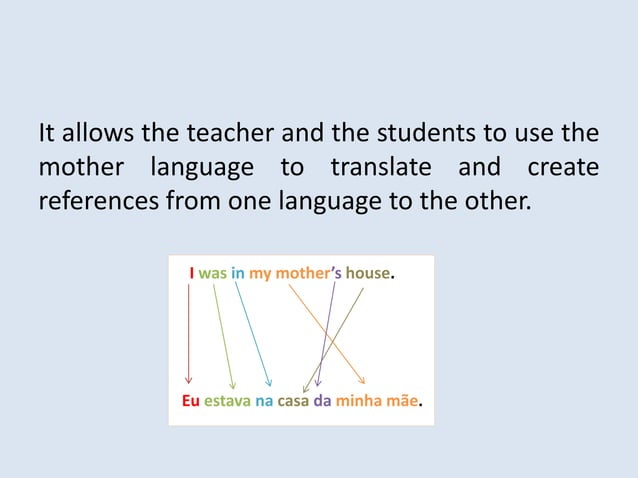 It allows the teacher and the students to use the mother language to translate and create references from one language to the other.

I was in my mother's house.

Eu estava na casa da minha mãe.